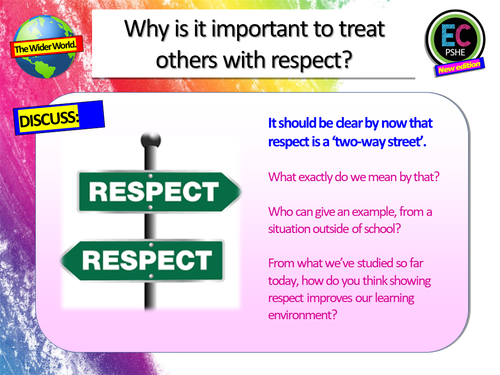 The Wider World.

Why is it important to treat others with respect?

EC
PSHE
New edition

DISCUSS:

RESPECT

RESPECT

It should be clear by now that respect is a 'two-way street'.

What exactly do we mean by that?

Who can give an example, from a situation outside of school?

From what we've studied so far today, how do you think showing respect improves our learning environment?